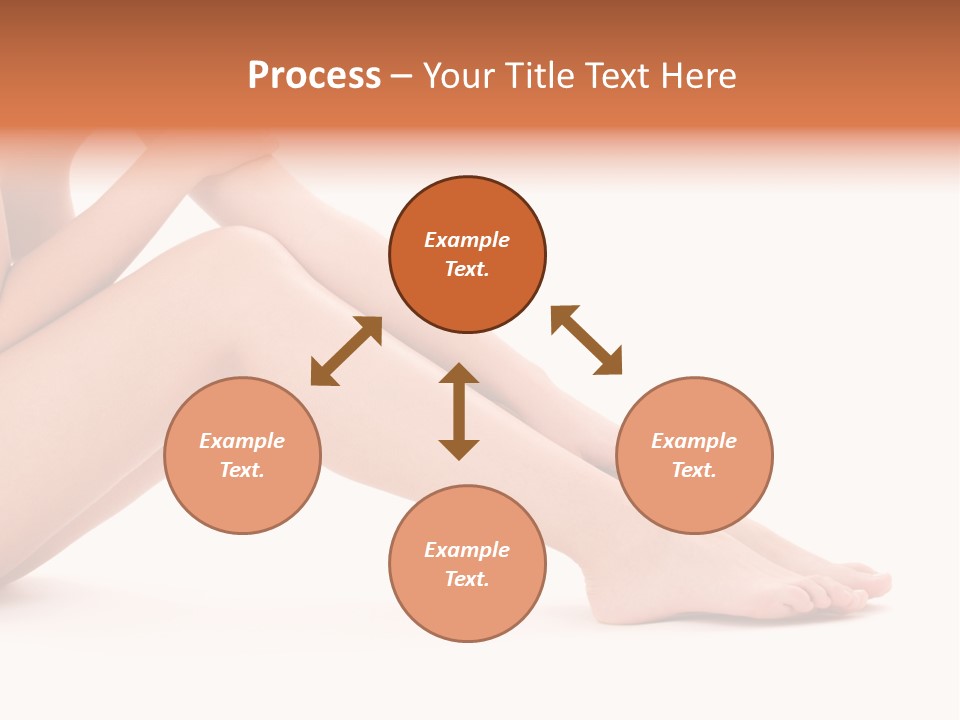 Process – Your Title Text Here

Example Text.

Example Text.

Example Text.

Example Text.